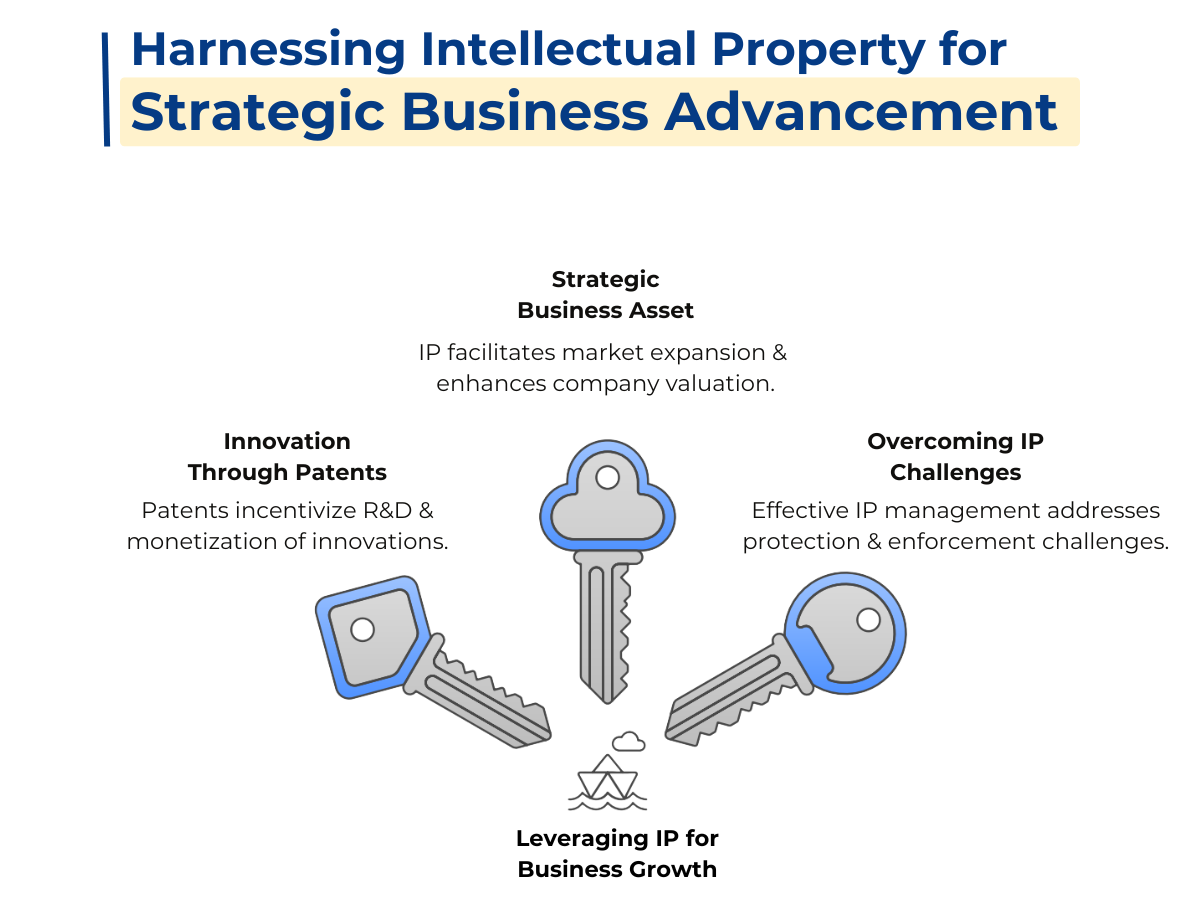 Harnessing Intellectual Property for Strategic Business Advancement

Strategic Business Asset

IP facilitates market expansion & enhances company valuation.

Innovation Through Patents

Patents incentivize R&D & monetization of innovations.

Overcoming IP Challenges

Effective IP management addresses protection & enforcement challenges.

Leveraging IP for Business Growth